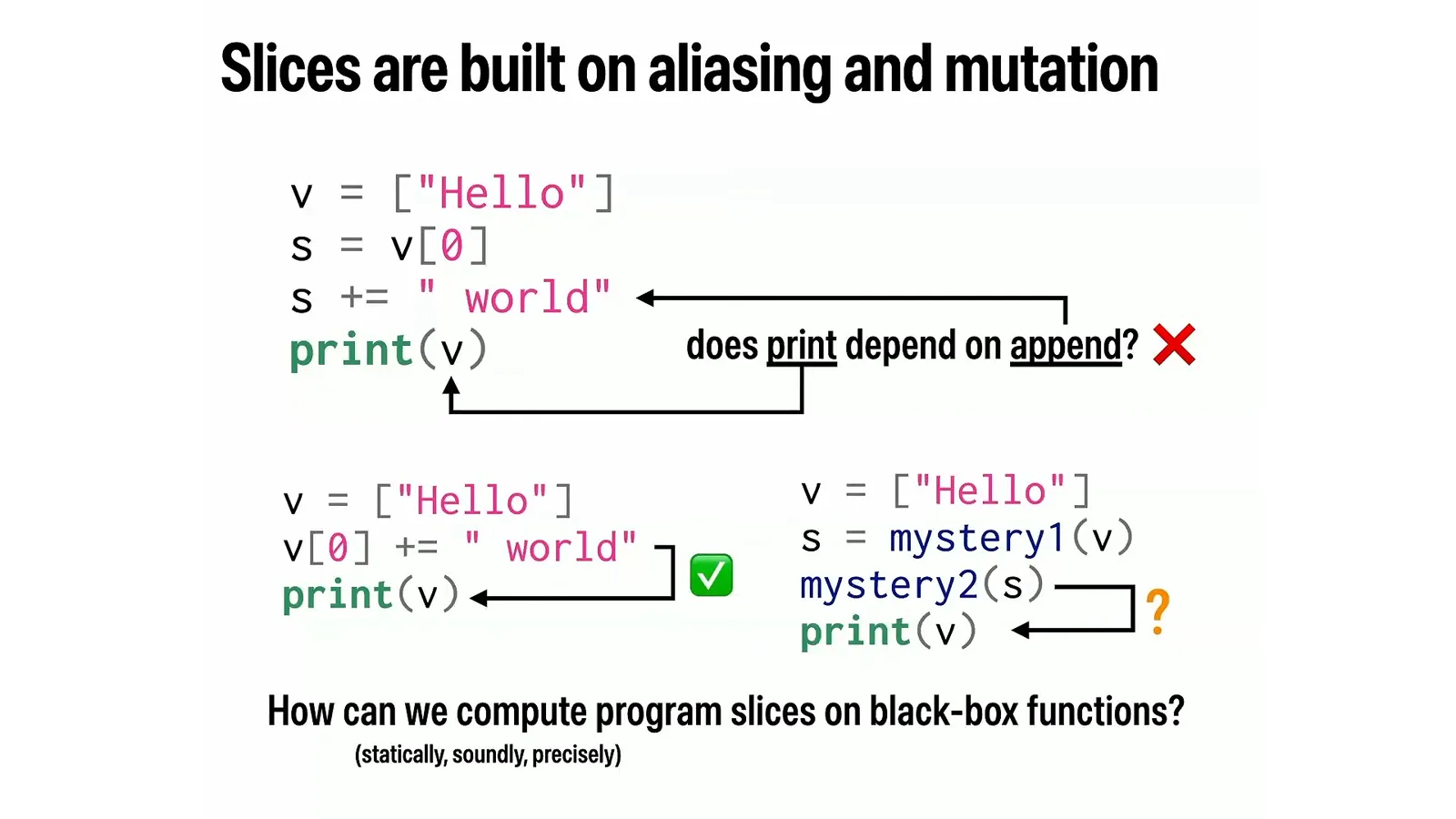 Slices are built on aliasing and mutation

v = ["Hello"]
s = v[0]
s += " world"
print(v)

does print depend on append? ❌

v = ["Hello"]
v[0] += " world"
print(v)

✅

v = ["Hello"]
s = mystery1(v)
mystery2(s)
print(v)

?

How can we compute program slices on black-box functions?

(statically, soundly, precisely)